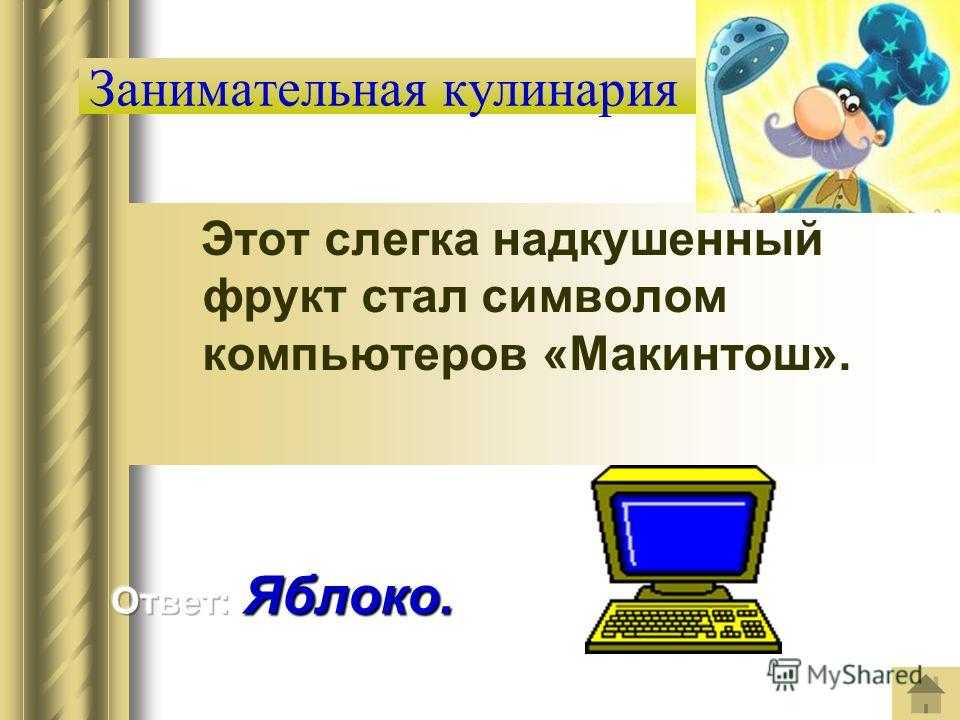 Занимательная кулинария

Этот слегка надкушенный фрукт стал символом компьютеров «Макинтош».

Ответ: Яблоко.

MyShared